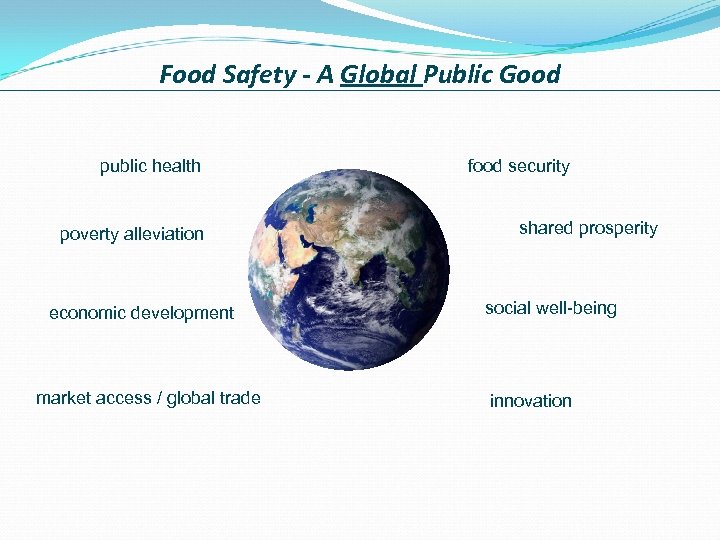 Food Safety - A Global Public Good

public health

poverty alleviation

economic development

market access / global trade

food security

shared prosperity

social well-being

innovation